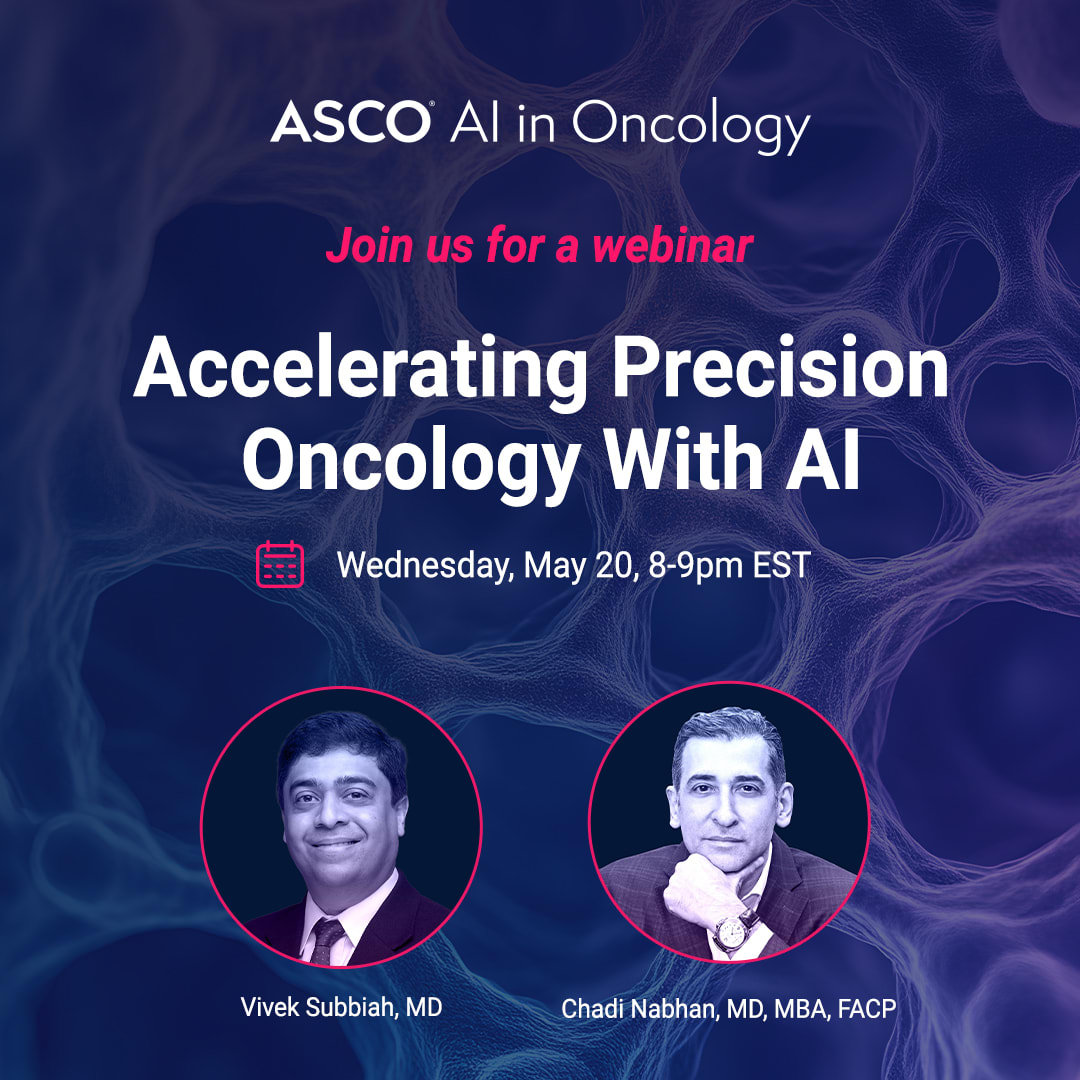 ASCO® AI in Oncology

Join us for a webinar

Accelerating Precision Oncology With AI

Wednesday, May 20, 8-9pm EST

Vivek Subbiah, MD

Chadi Nabhan, MD, MBA, FACP